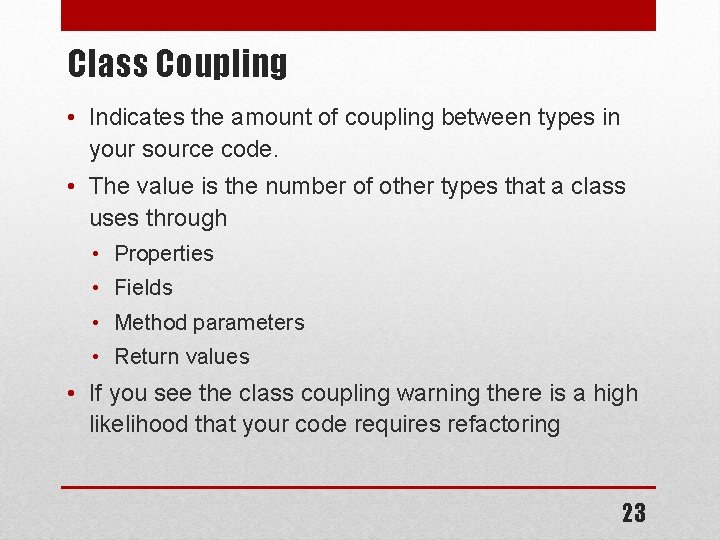 Class Coupling

• Indicates the amount of coupling between types in your source code.
• The value is the number of other types that a class uses through
  • Properties
  • Fields
  • Method parameters
  • Return values
• If you see the class coupling warning there is a high likelihood that your code requires refactoring

23